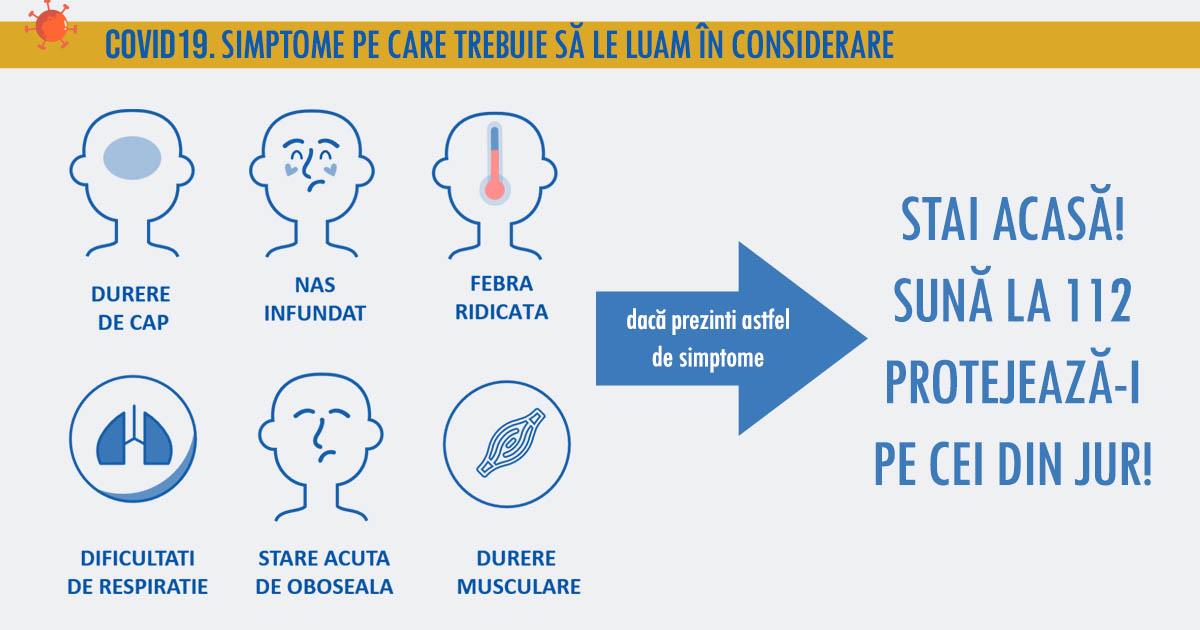 COVID19. SIMPTOME PE CARE TREBUIE SĂ LE LUAM ÎN CONSIDERARE

DURERE DE CAP

NAS INFUNDAT

FEBRA RIDICATA

DIFICULTATI DE RESPIRATIE

STARE ACUTA DE OBOSEALA

DURERE MUSCULARE

dacă prezinti astfel de simptome

STAI ACASĂ!
SUNĂ LA 112
PROTEJEAZĂ-I
PE CEI DIN JUR!